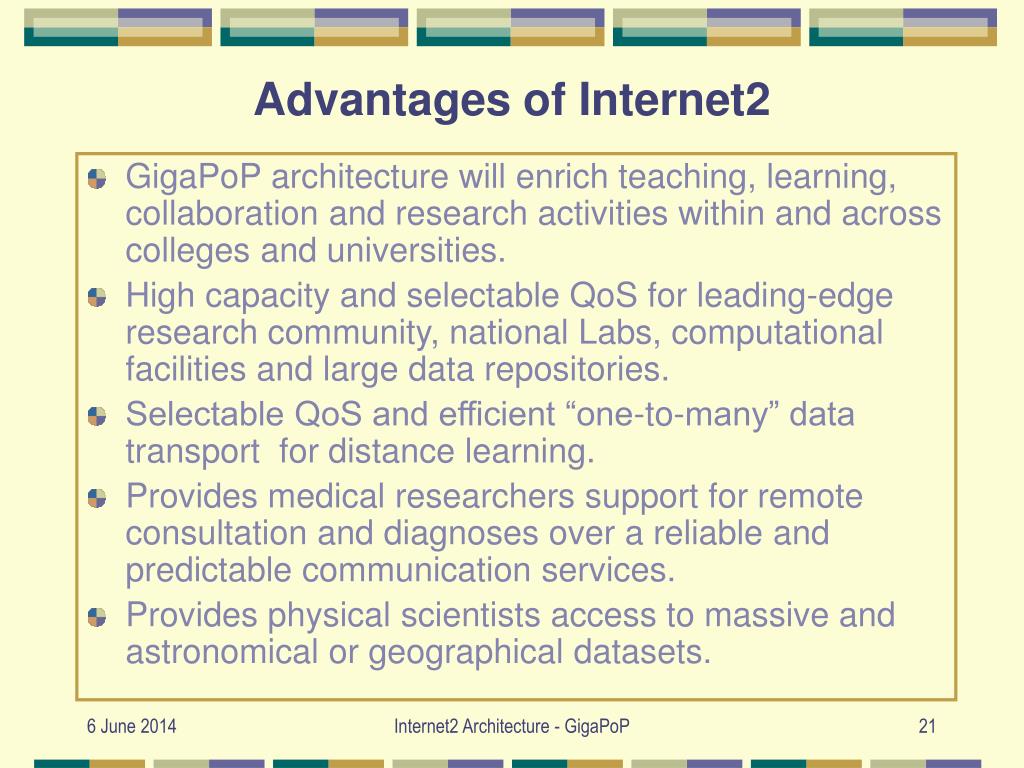 Advantages of Internet2

GigaPoP architecture will enrich teaching, learning, collaboration and research activities within and across colleges and universities.

High capacity and selectable QoS for leading-edge research community, national Labs, computational facilities and large data repositories.

Selectable QoS and efficient “one-to-many” data transport  for distance learning.

Provides medical researchers support for remote consultation and diagnoses over a reliable and predictable communication services.

Provides physical scientists access to massive and astronomical or geographical datasets.

6 June 2014

Internet2 Architecture - GigaPoP

21